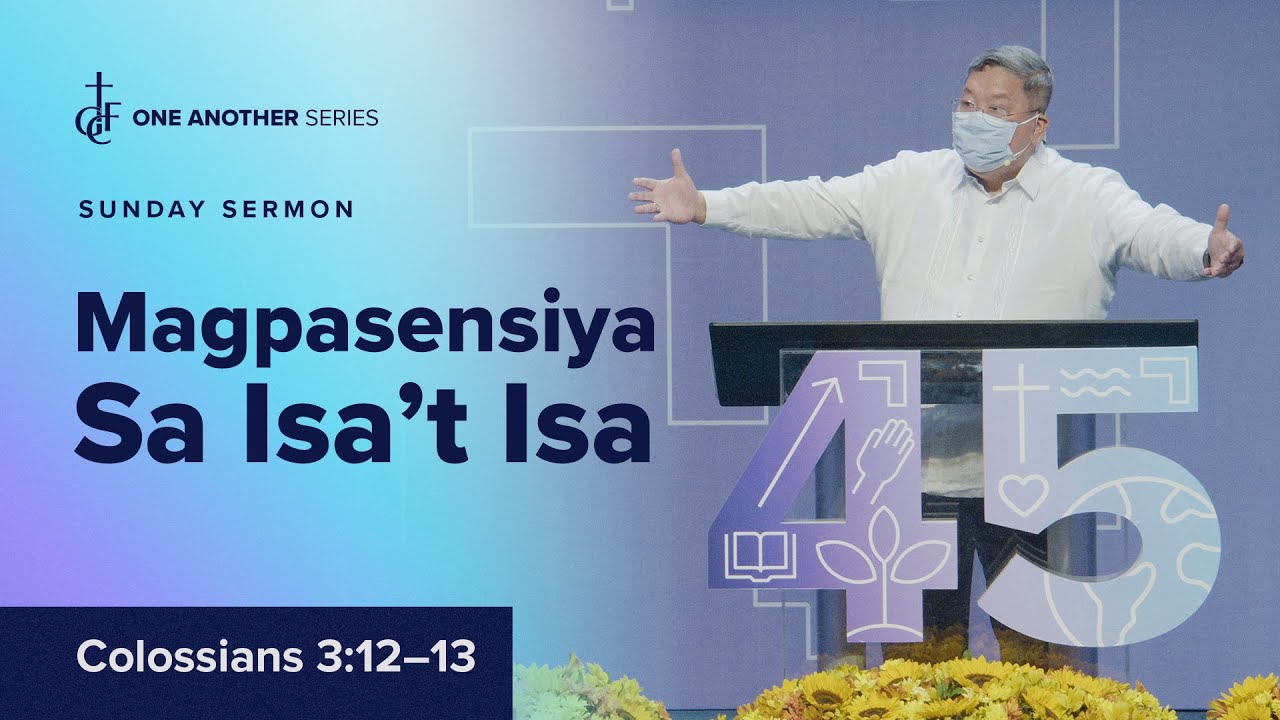 CCF ONE ANOTHER SERIES

SUNDAY SERMON

Magpasensiya Sa Isa't Isa

Colossians 3:12–13

45